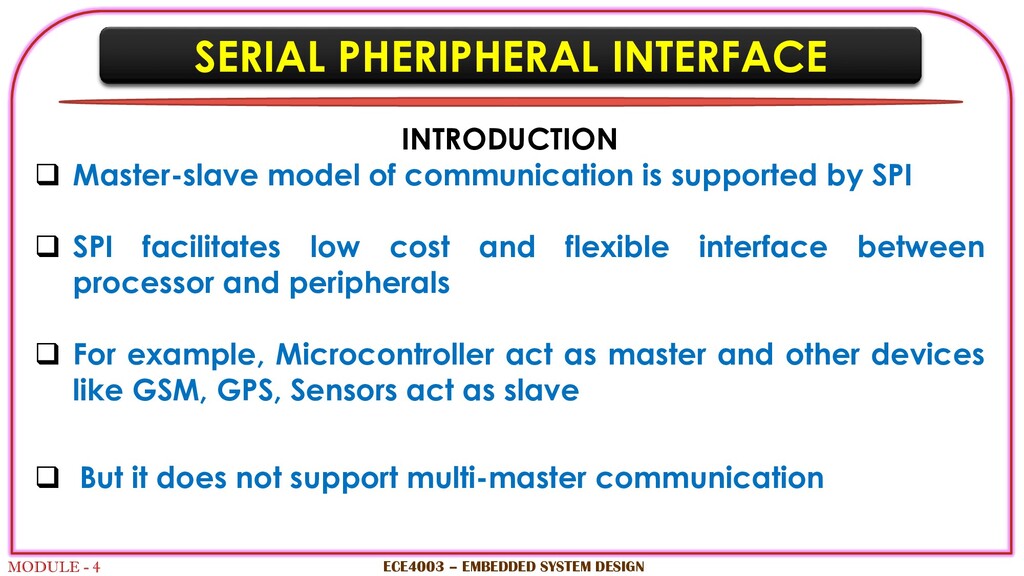 SERIAL PHERIPHERAL INTERFACE

INTRODUCTION

❑ Master-slave model of communication is supported by SPI

❑ SPI facilitates low cost and flexible interface between processor and peripherals

❑ For example, Microcontroller act as master and other devices like GSM, GPS, Sensors act as slave

❑ But it does not support multi-master communication

MODULE - 4

ECE4003 – EMBEDDED SYSTEM DESIGN